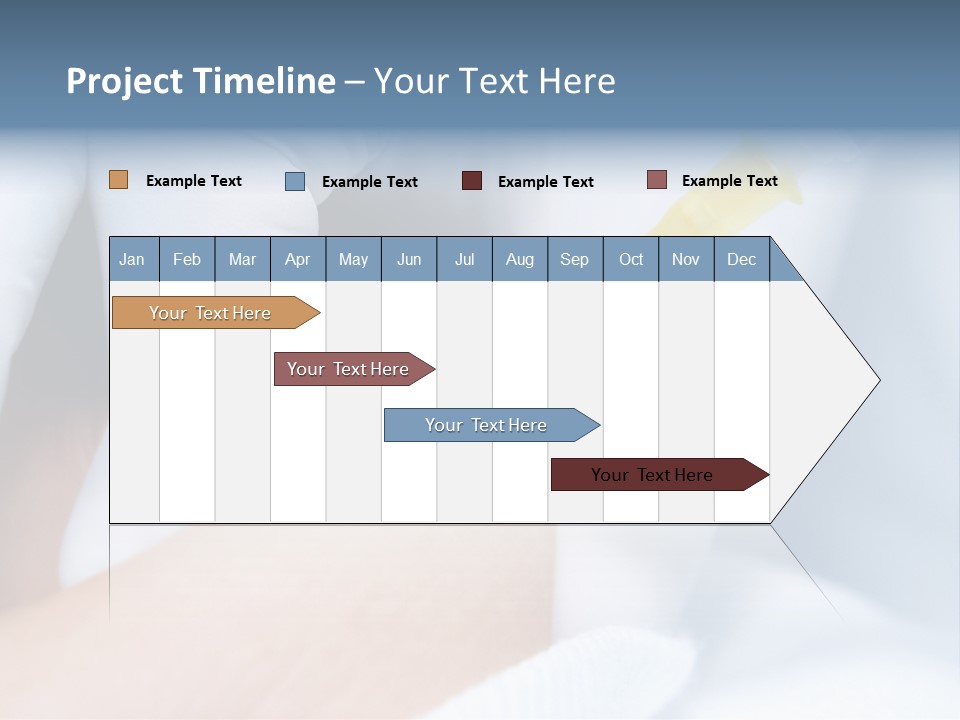 Project Timeline – Your Text Here

Example Text
Example Text
Example Text
Example Text

| Jan | Feb | Mar | Apr | May | Jun | Jul | Aug | Sep | Oct | Nov | Dec |
|---|---|---|---|---|---|---|---|---|---|---|---|

Your Text Here

Your Text Here

Your Text Here

Your Text Here